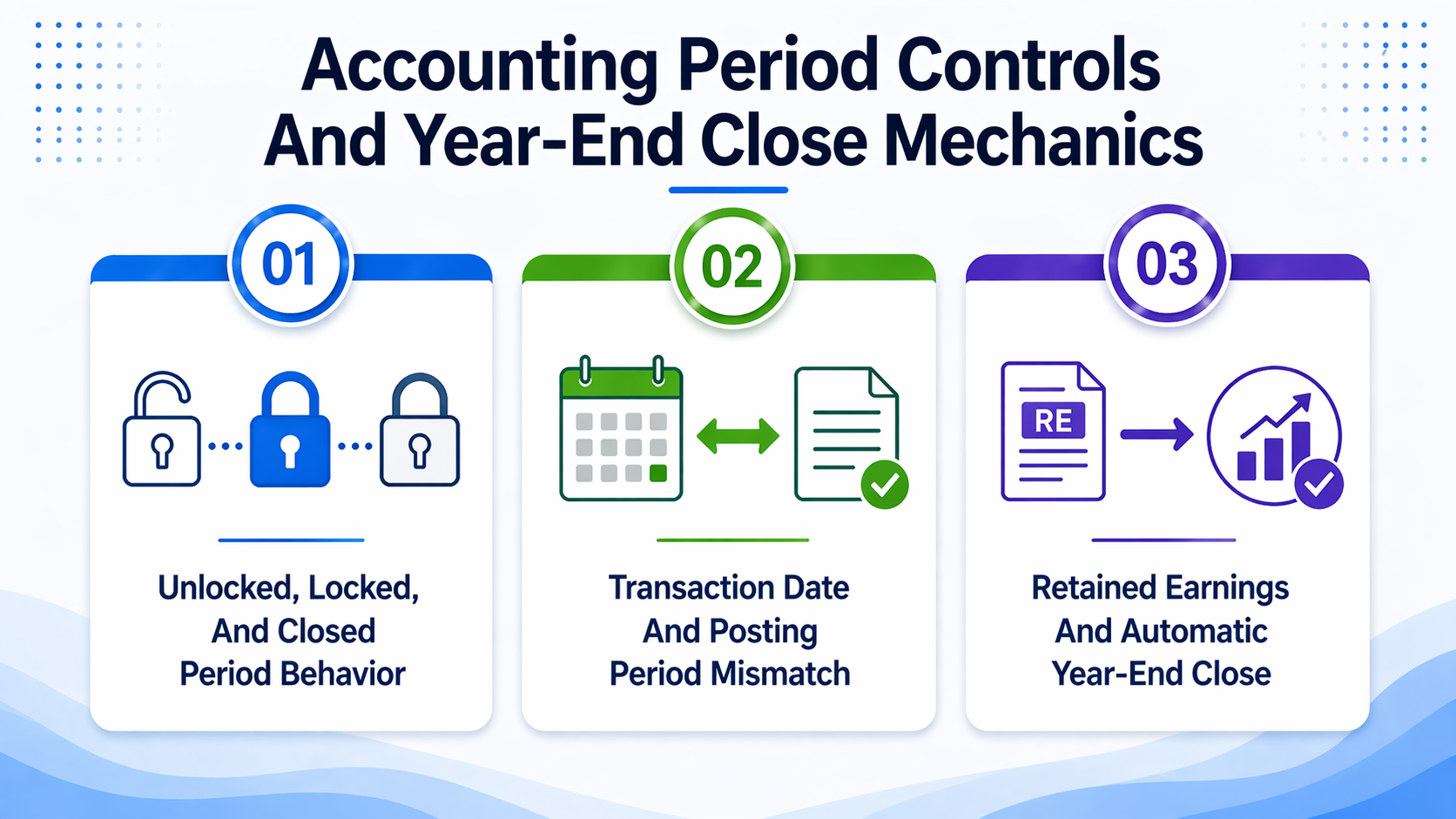 Accounting Period Controls And Year-End Close Mechanics

01

Unlocked, Locked, And Closed Period Behavior

02

Transaction Date And Posting Period Mismatch

03

RE

Retained Earnings And Automatic Year-End Close